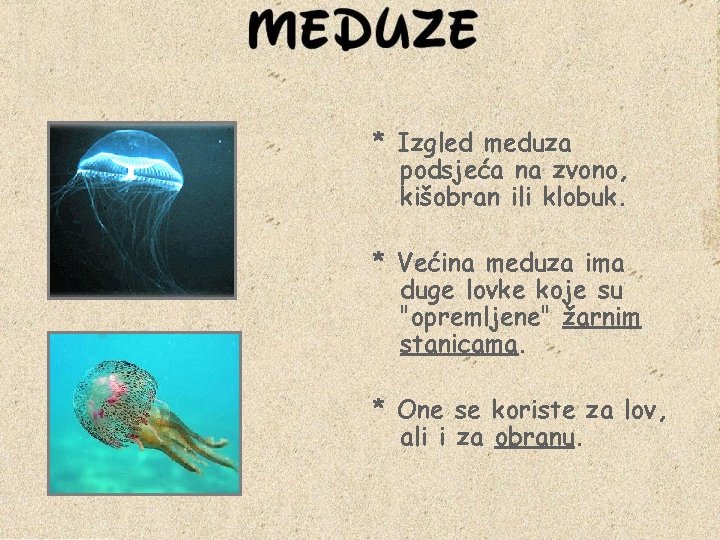 MEDUZE

* Izgled meduza podsjeća na zvono, kišobran ili klobuk.

* Većina meduza ima duge lovke koje su "opremljene" žarnim stanicama.

* One se koriste za lov, ali i za obranu.